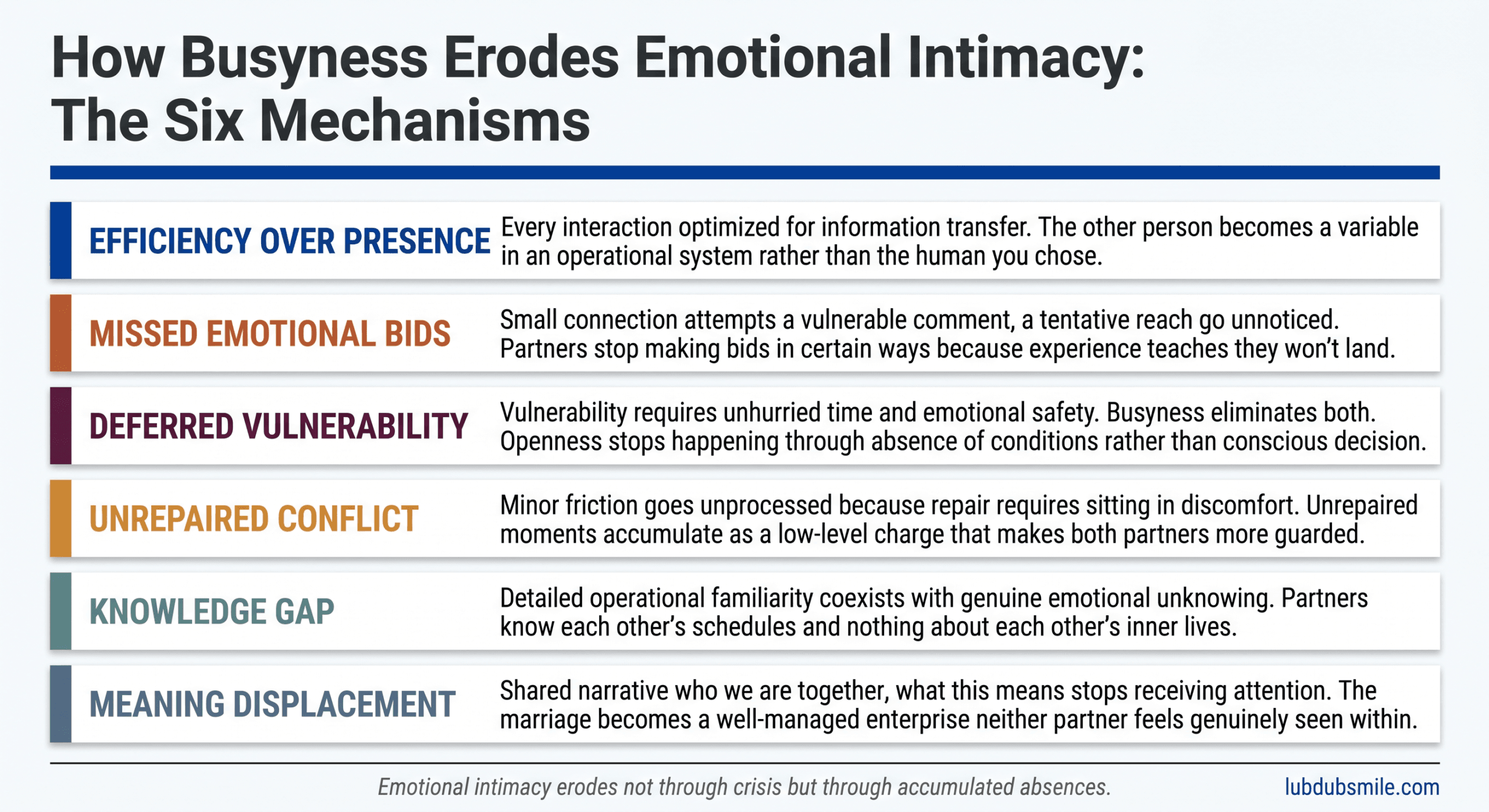 How Busyness Erodes Emotional Intimacy: The Six Mechanisms

EFFICIENCY OVER PRESENCE
Every interaction optimized for information transfer. The other person becomes a variable in an operational system rather than the human you chose.

MISSED EMOTIONAL BIDS
Small connection attempts a vulnerable comment, a tentative reach go unnoticed. Partners stop making bids in certain ways because experience teaches they won't land.

DEFERRED VULNERABILITY
Vulnerability requires unhurried time and emotional safety. Busyness eliminates both. Openness stops happening through absence of conditions rather than conscious decision.

UNREPAIRED CONFLICT
Minor friction goes unprocessed because repair requires sitting in discomfort. Unrepaired moments accumulate as a low-level charge that makes both partners more guarded.

KNOWLEDGE GAP
Detailed operational familiarity coexists with genuine emotional unknowing. Partners know each other's schedules and nothing about each other's inner lives.

MEANING DISPLACEMENT
Shared narrative who we are together, what this means stops receiving attention. The marriage becomes a well-managed enterprise neither partner feels genuinely seen within.

Emotional intimacy erodes not through crisis but through accumulated absences.

lubdubsmile.com